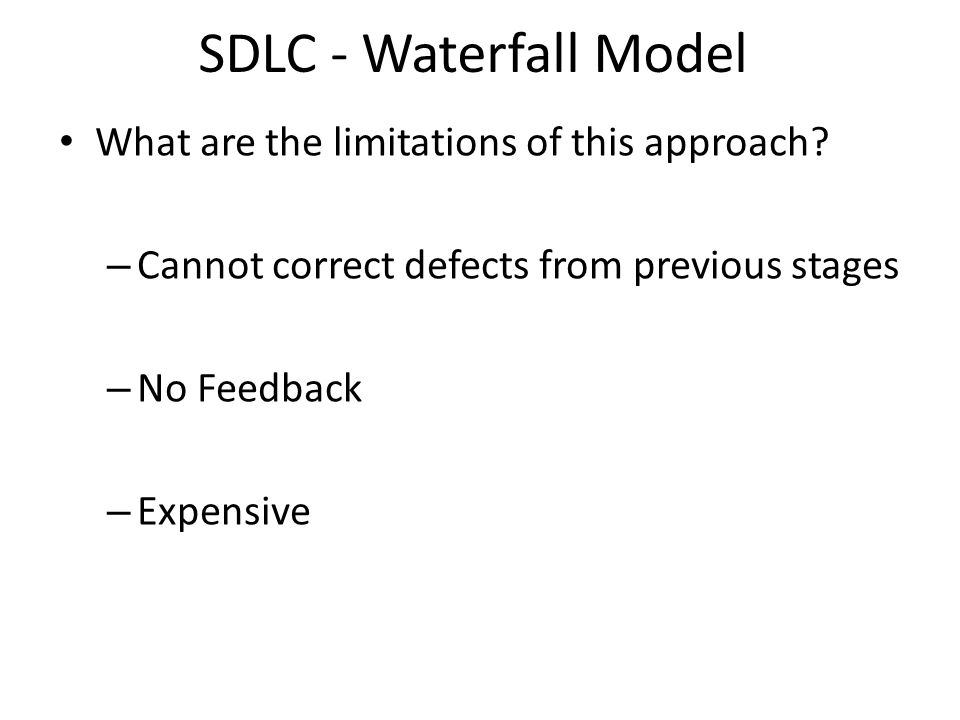 SDLC - Waterfall Model

• What are the limitations of this approach?

– Cannot correct defects from previous stages

– No Feedback

– Expensive